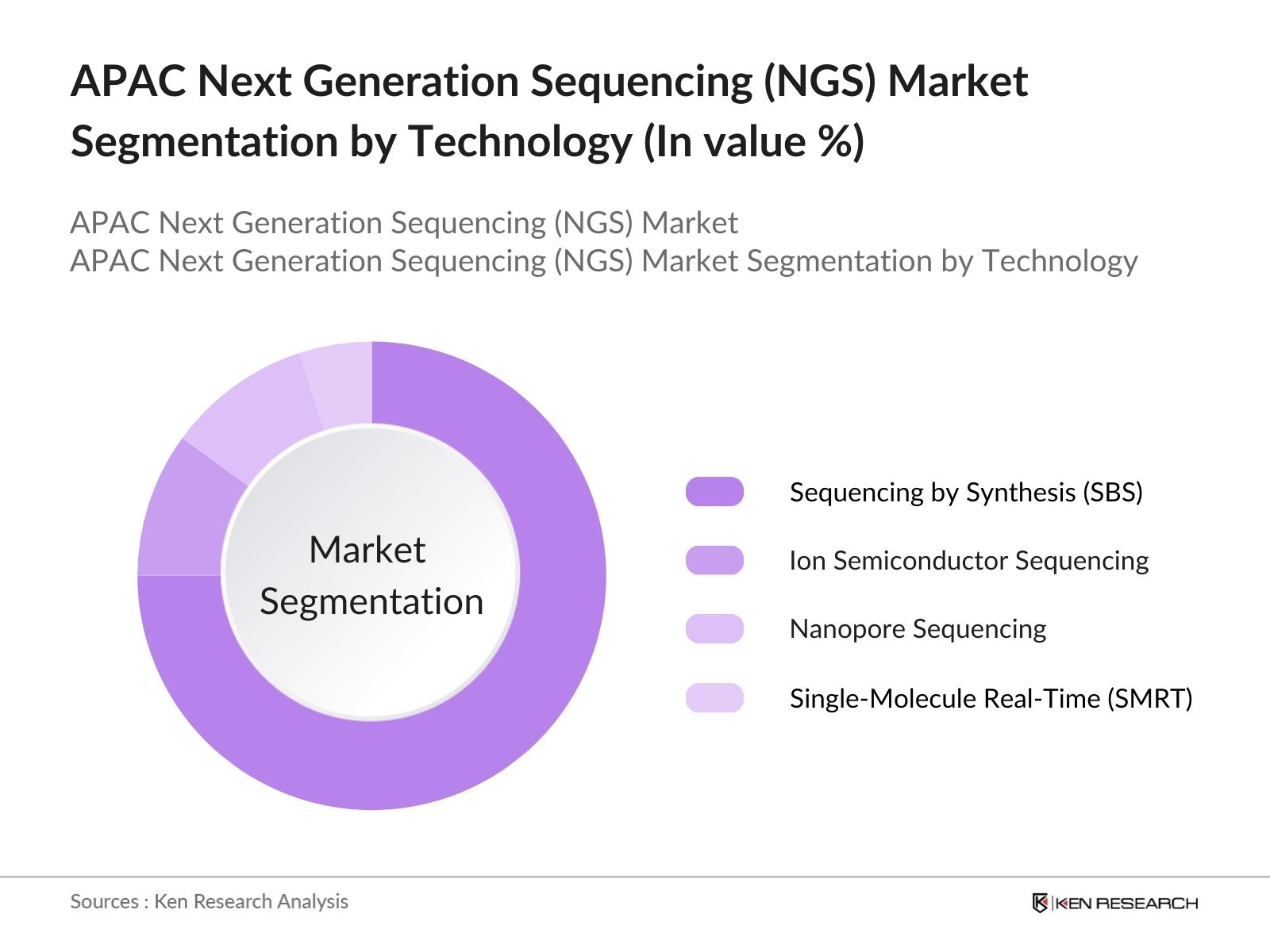 APAC Next Generation Sequencing (NGS) Market Segmentation by Technology (In value %)

APAC Next Generation Sequencing (NGS) Market
APAC Next Generation Sequencing (NGS) Market Segmentation by Technology

Market Segmentation

Sequencing by Synthesis (SBS)
Ion Semiconductor Sequencing
Nanopore Sequencing
Single-Molecule Real-Time (SMRT)

Sources : Ken Research Analysis

KEN RESEARCH